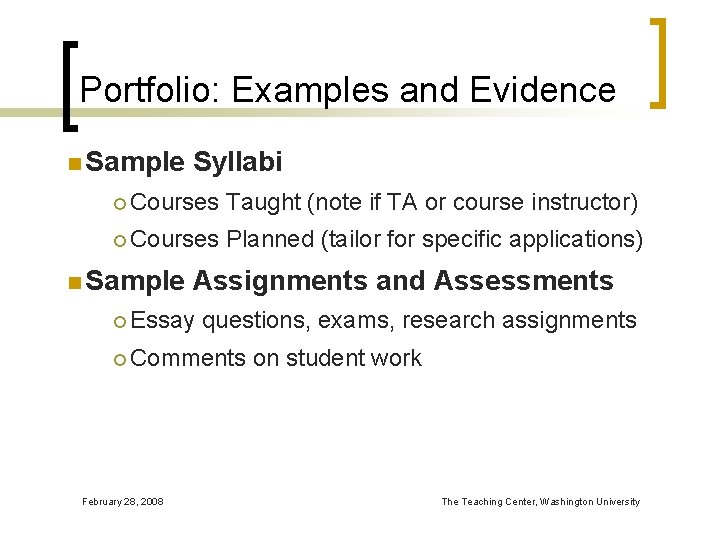 Portfolio: Examples and Evidence

Sample Syllabi
Courses Taught (note if TA or course instructor)
Courses Planned (tailor for specific applications)

Sample Assignments and Assessments
Essay questions, exams, research assignments
Comments on student work

February 28, 2008

The Teaching Center, Washington University